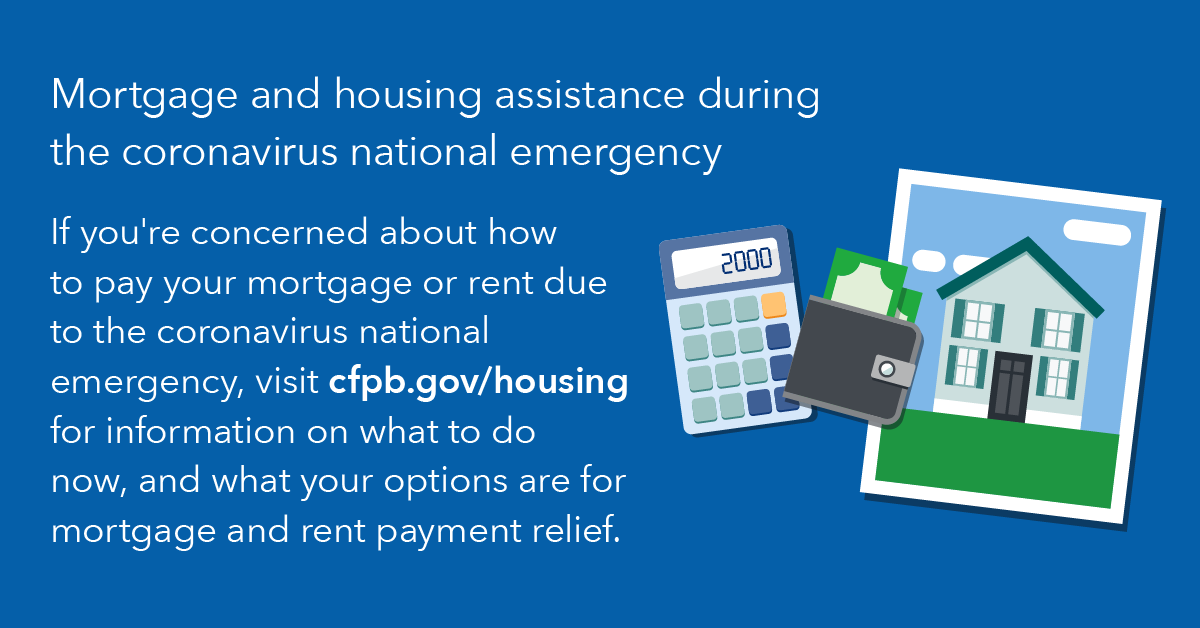 Mortgage and housing assistance during the coronavirus national emergency

If you're concerned about how to pay your mortgage or rent due to the coronavirus national emergency, visit cfpb.gov/housing for information on what to do now, and what your options are for mortgage and rent payment relief.

2000